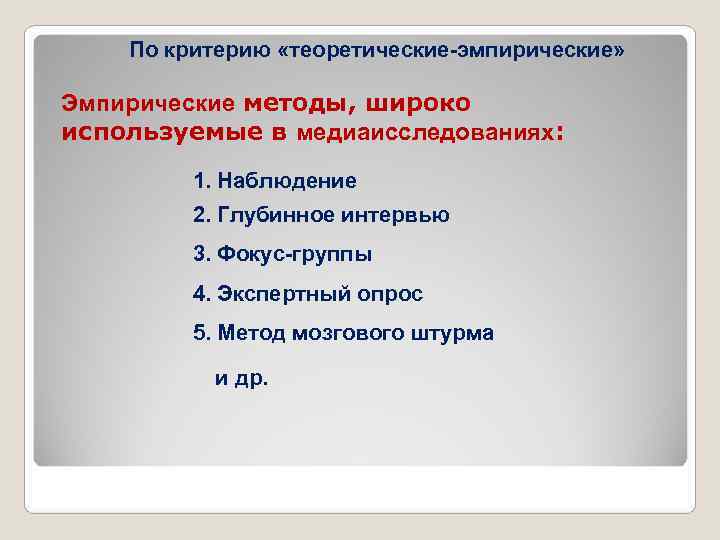 По критерию «теоретические-эмпирические»

Эмпирические методы, широко используемые в медиаисследованиях:

1. Наблюдение
2. Глубинное интервью
3. Фокус-группы
4. Экспертный опрос
5. Метод мозгового штурма

и др.